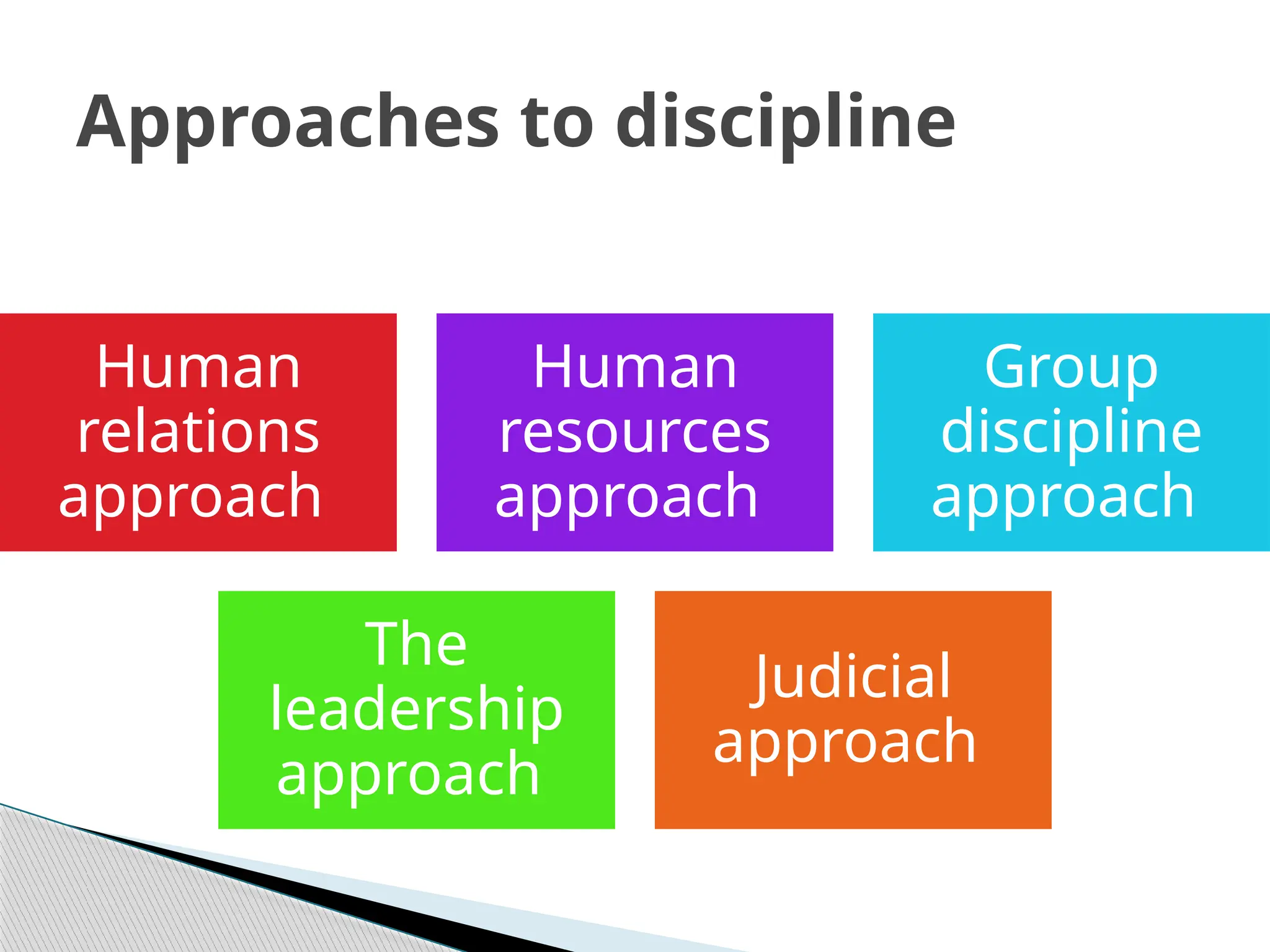 Approaches to discipline

Human relations approach

Human resources approach

Group discipline approach

The leadership approach

Judicial approach